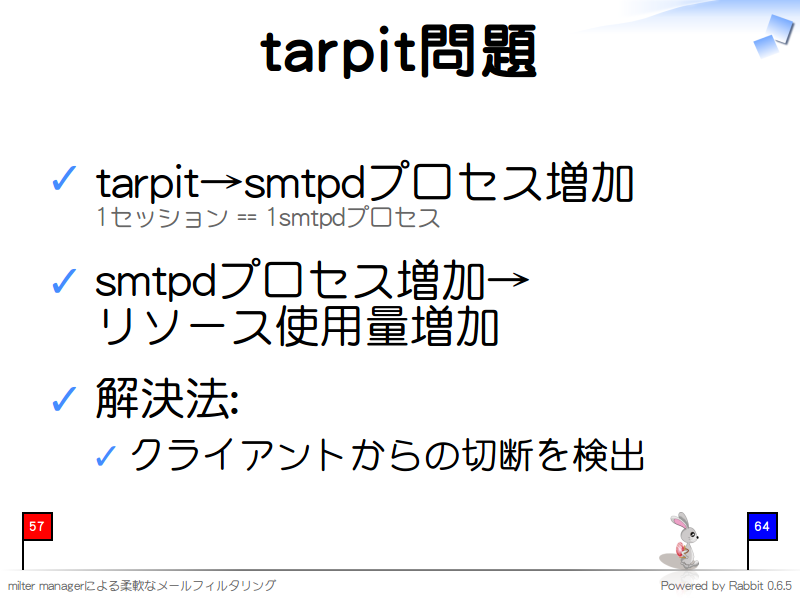 tarpit問題

✓ tarpit→smtpdプロセス増加
1セッション == 1smtpdプロセス

✓ smtpdプロセス増加→リソース使用量増加

✓ 解決法:

✓ クライアントからの切断を検出

57

64

milter managerによる柔軟なメールフィルタリング

Powered by Rabbit 0.6.5